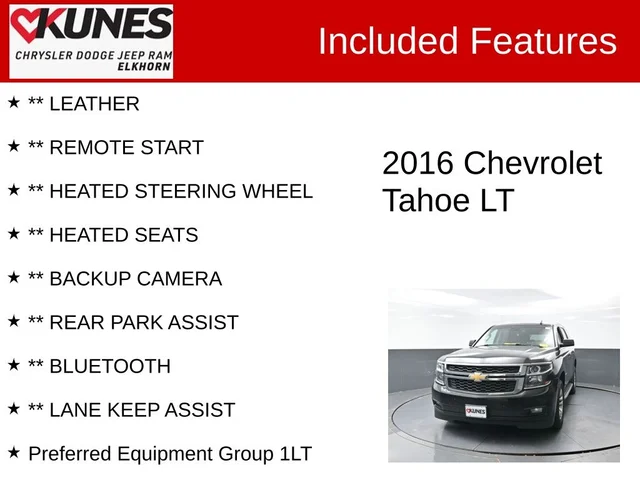 KUNES
CHRYSLER DODGE JEEP RAM
ELKHORN

Included Features

★ ** LEATHER

★ ** REMOTE START

★ ** HEATED STEERING WHEEL

★ ** HEATED SEATS

★ ** BACKUP CAMERA

★ ** REAR PARK ASSIST

★ ** BLUETOOTH

★ ** LANE KEEP ASSIST

★ Preferred Equipment Group 1LT

2016 Chevrolet Tahoe LT

KUNES